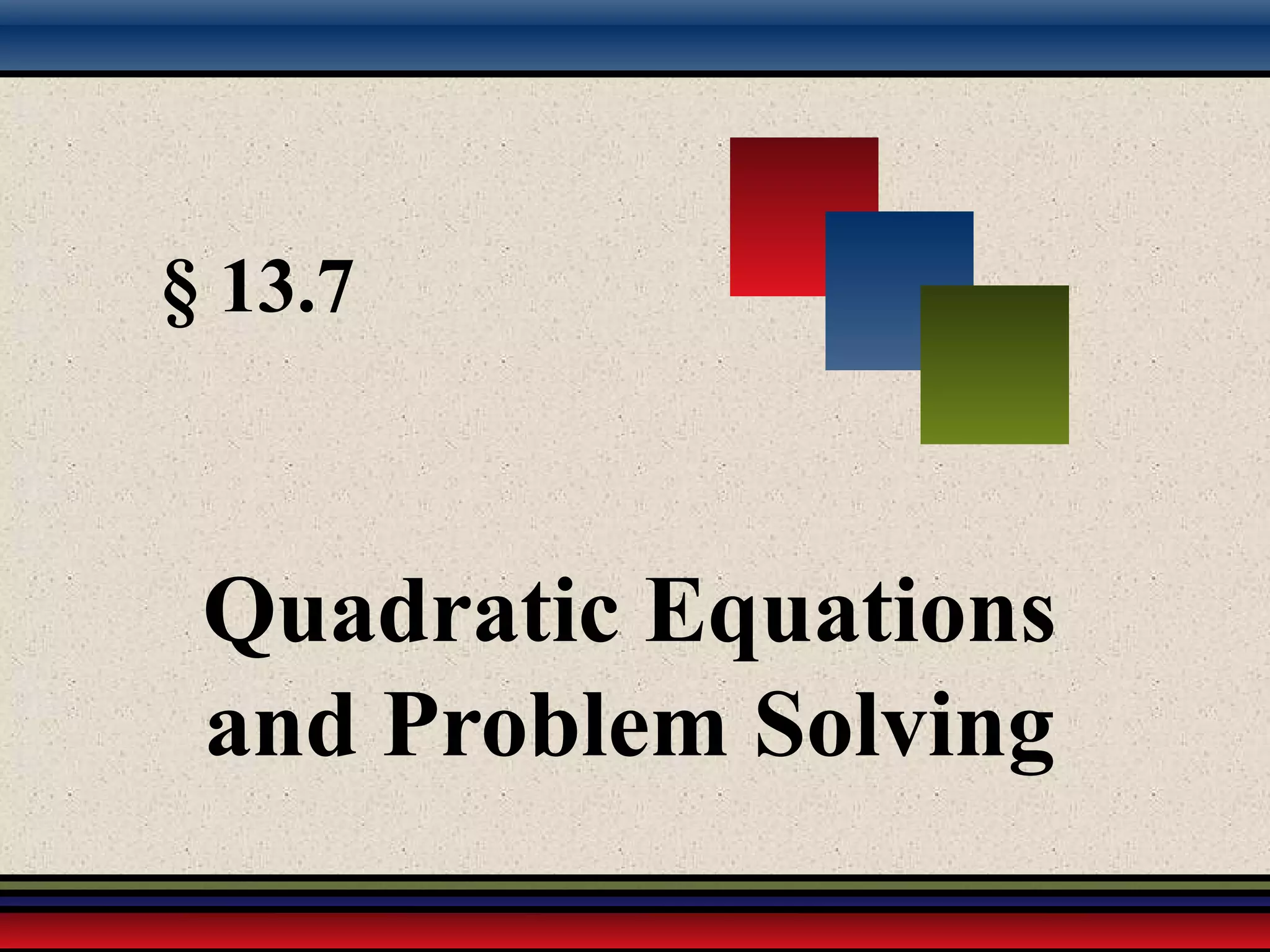 § 13.7

Quadratic Equations and Problem Solving